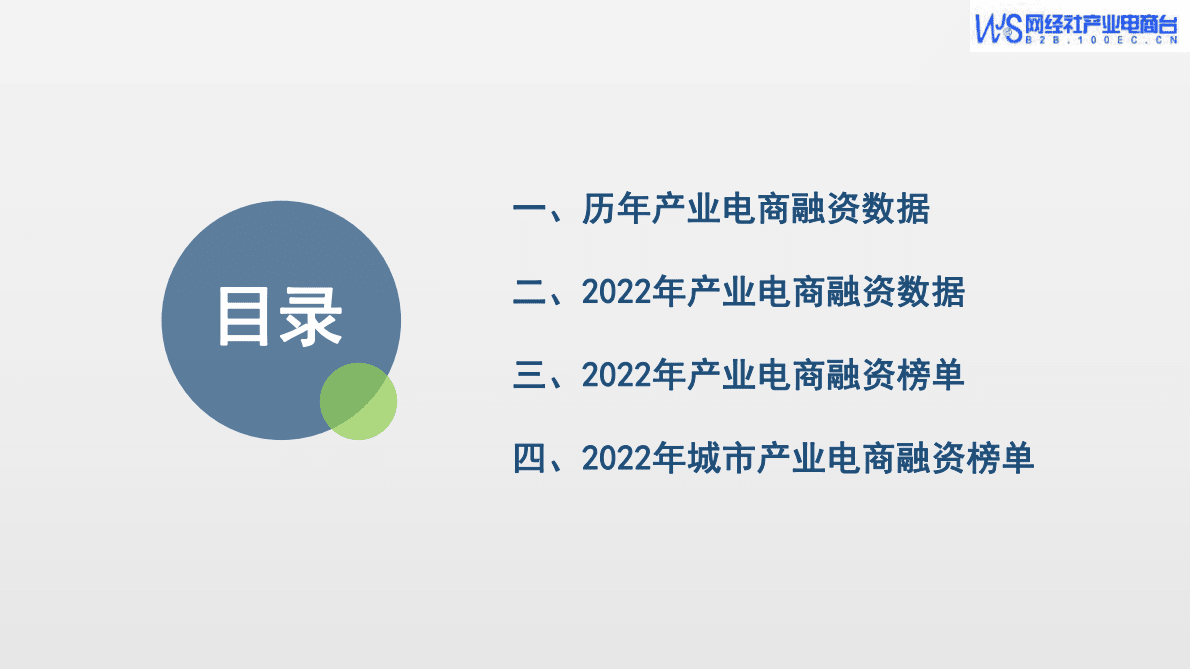 WS 网经社产业电商台
B2B.100EC.CN

目录

一、历年产业电商融资数据

二、2022年产业电商融资数据

三、2022年产业电商融资榜单

四、2022年城市产业电商融资榜单